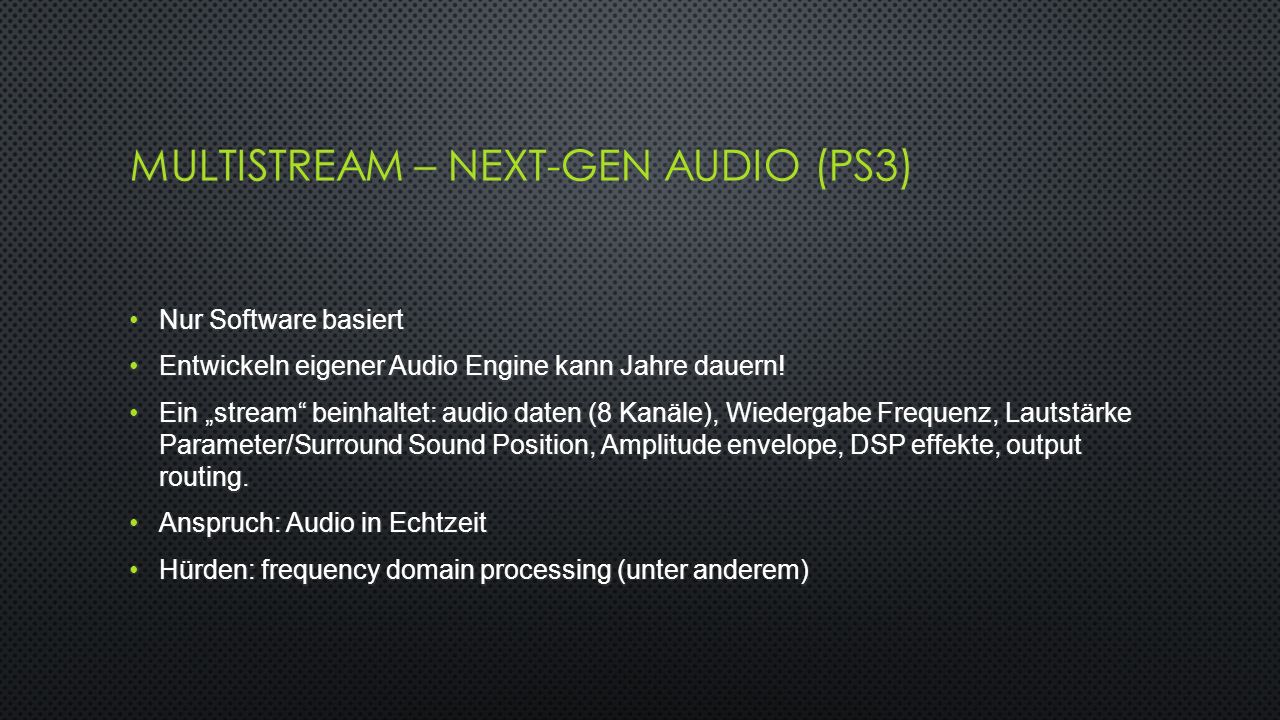 MULTISTREAM – NEXT-GEN AUDIO (PS3)

• Nur Software basiert
• Entwickeln eigener Audio Engine kann Jahre dauern!
• Ein „stream“ beinhaltet: audio daten (8 Kanäle), Wiedergabe Frequenz, Lautstärke Parameter/Surround Sound Position, Amplitude envelope, DSP effekte, output routing.
• Anspruch: Audio in Echtzeit
• Hürden: frequency domain processing (unter anderem)